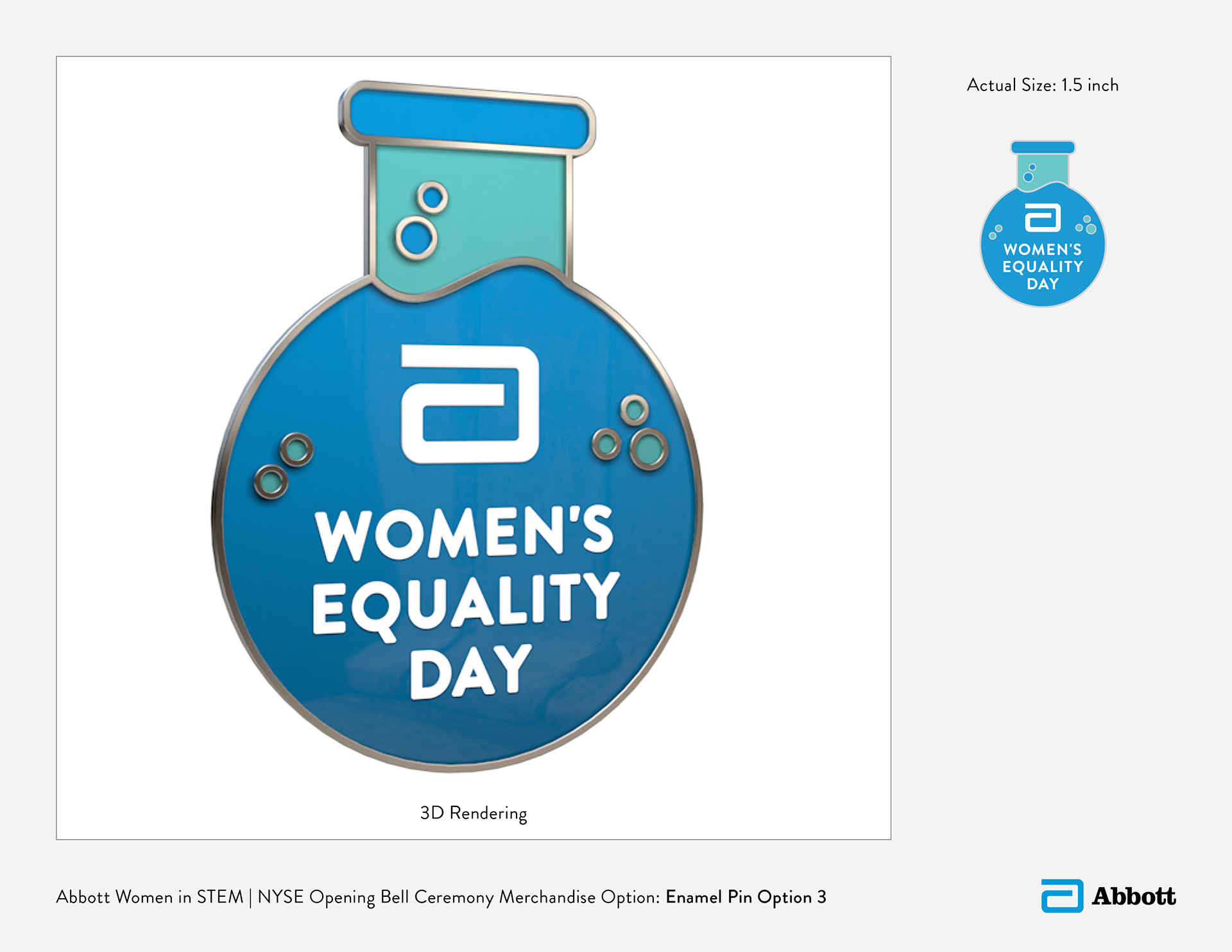 WOMEN'S EQUALITY DAY

3D Rendering

Actual Size: 1.5 inch

WOMEN'S EQUALITY DAY

Abbott Women in STEM | NYSE Opening Bell Ceremony Merchandise Option: Enamel Pin Option 3

Abbott